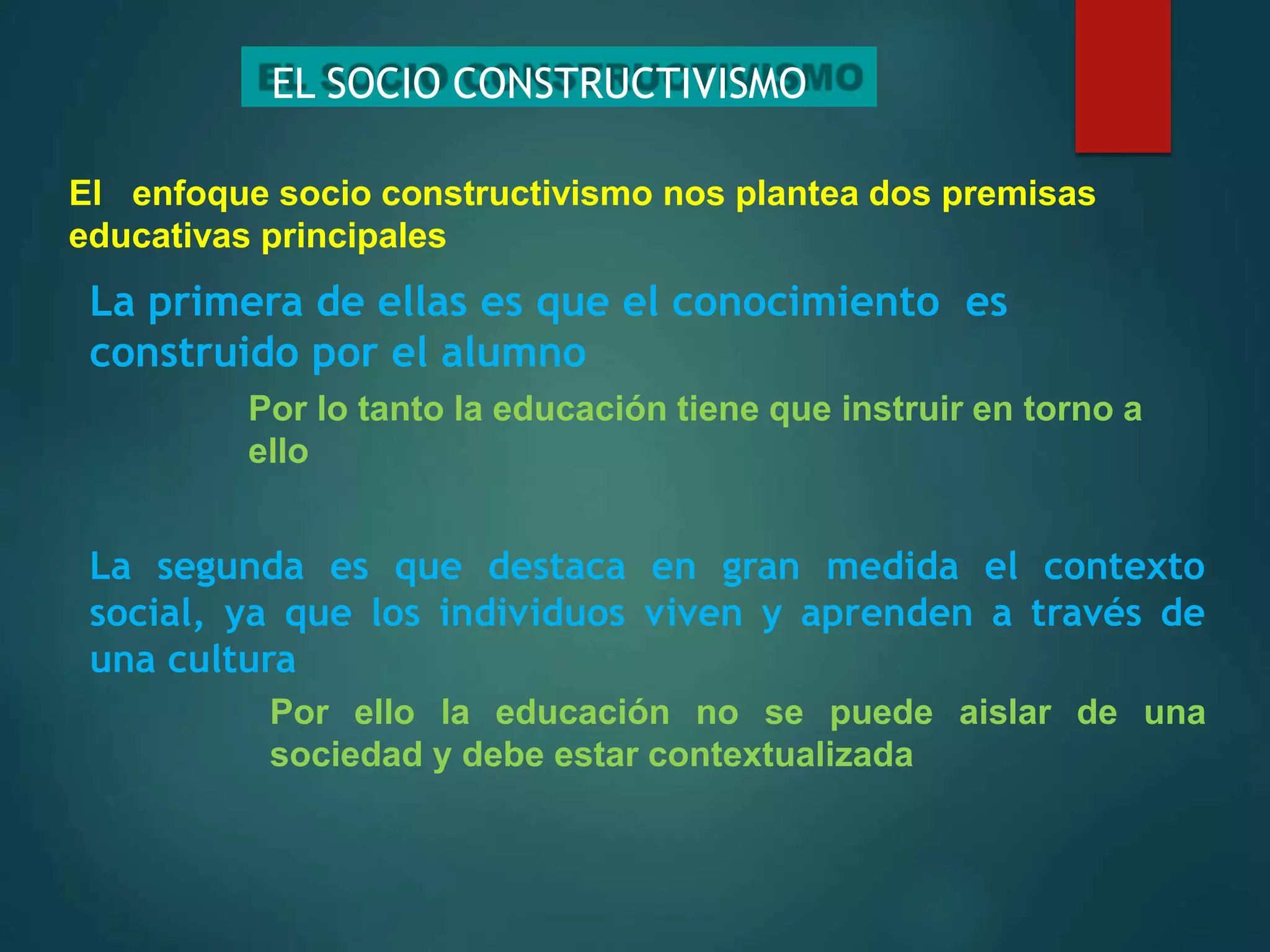 EL SOCIO CONSTRUCTIVISMO

El enfoque socio constructivismo nos plantea dos premisas educativas principales

La primera de ellas es que el conocimiento es construido por el alumno

Por lo tanto la educación tiene que instruir en torno a ello

La segunda es que destaca en gran medida el contexto social, ya que los individuos viven y aprenden a través de una cultura

Por ello la educación no se puede aislar de una sociedad y debe estar contextualizada